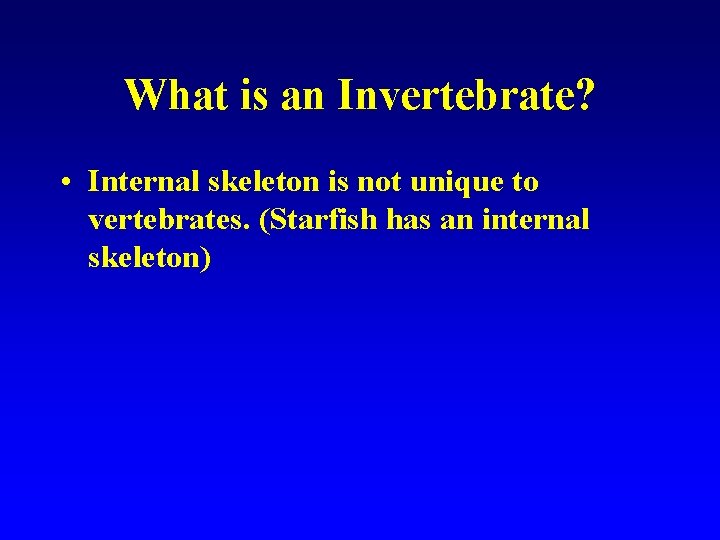 What is an Invertebrate?

• Internal skeleton is not unique to vertebrates. (Starfish has an internal skeleton)